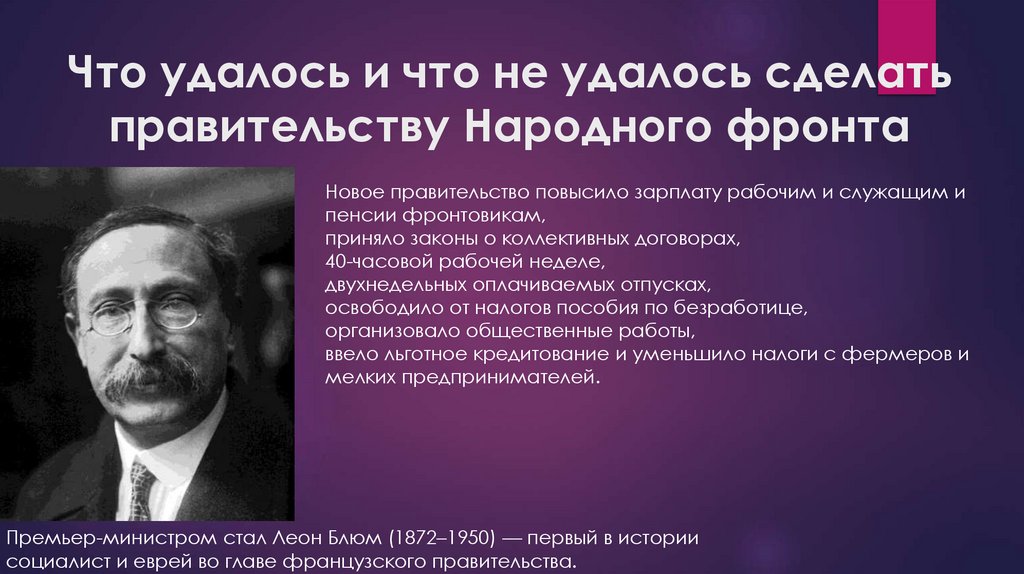 Что удалось и что не удалось сделать правительству Народного фронта

Новое правительство повысило зарплату рабочим и служащим и пенсии фронтовикам,
приняло законы о коллективных договорах,
40-часовой рабочей неделе,
двухнедельных оплачиваемых отпусках,
освободило от налогов пособия по безработице,
организовало общественные работы,
ввело льготное кредитование и уменьшило налоги с фермеров и мелких предпринимателей.

Премьер-министром стал Леон Блюм (1872–1950) — первый в истории социалист и еврей во главе французского правительства.